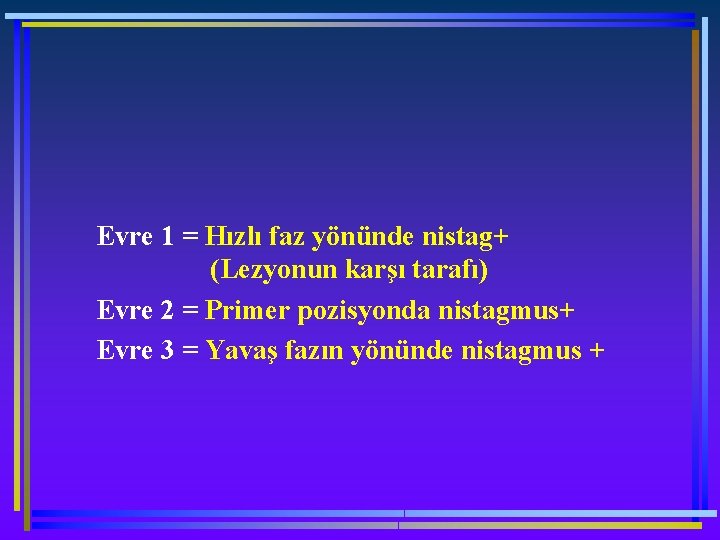 Evre 1 = Hızlı faz yönünde nistag+
(Lezyonun karşı tarafı)

Evre 2 = Primer pozisyonda nistagmus+

Evre 3 = Yavaş fazın yönünde nistagmus +